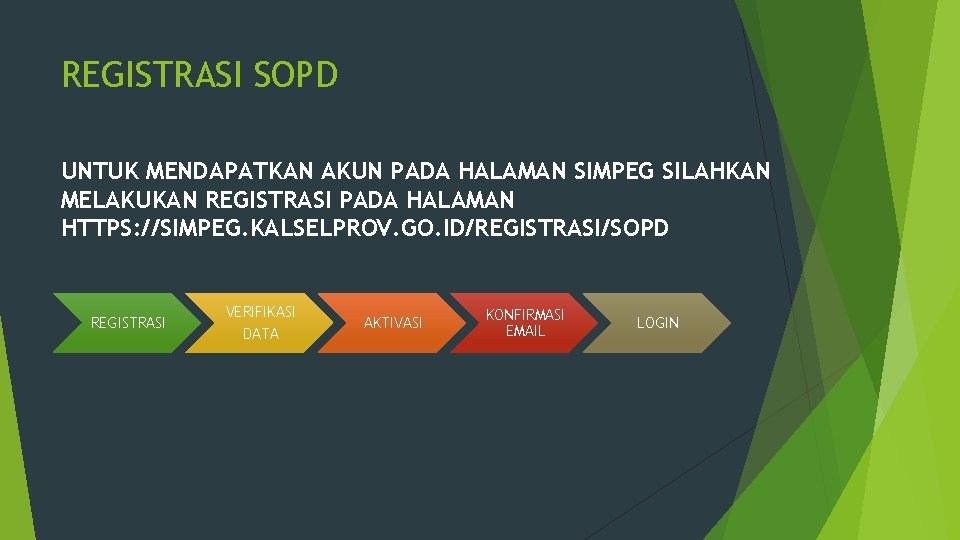 REGISTRASI SOPD

UNTUK MENDAPATKAN AKUN PADA HALAMAN SIMPEG SILAHKAN MELAKUKAN REGISTRASI PADA HALAMAN HTTPS://SIMPEG.KALSELPROV.GO.ID/REGISTRASI/SOPD

REGISTRASI

VERIFIKASI DATA

AKTIVASI

KONFIRMASI EMAIL

LOGIN